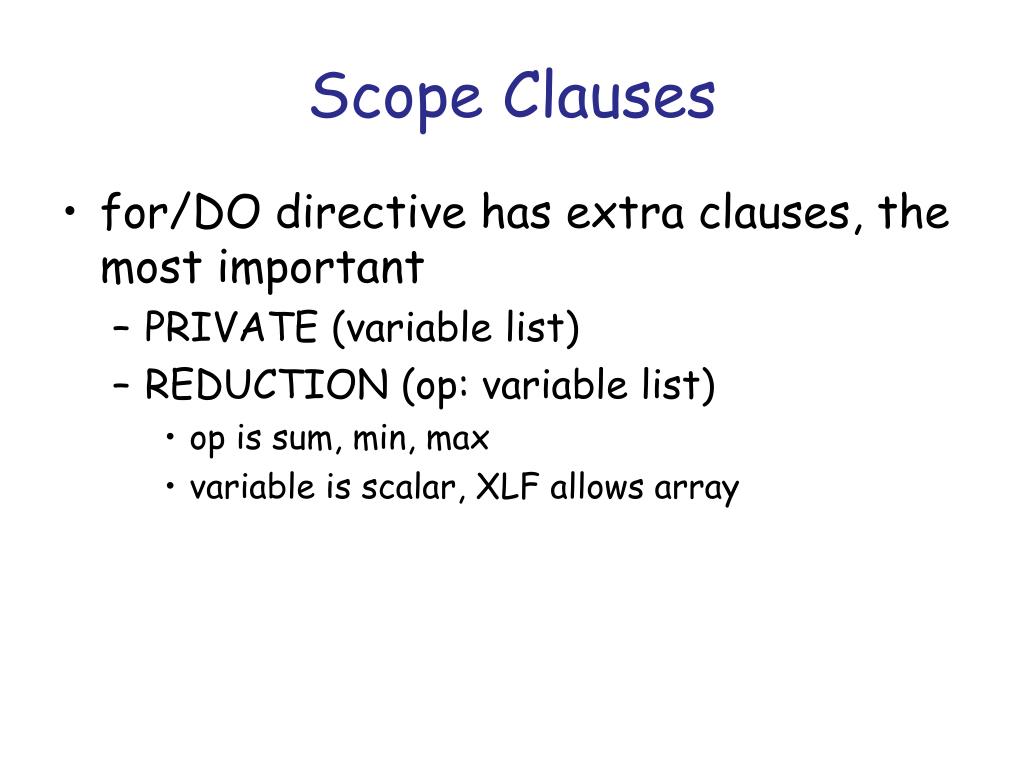 Scope Clauses

• for/DO directive has extra clauses, the most important
– PRIVATE (variable list)
– REDUCTION (op: variable list)
• op is sum, min, max
• variable is scalar, XLF allows array